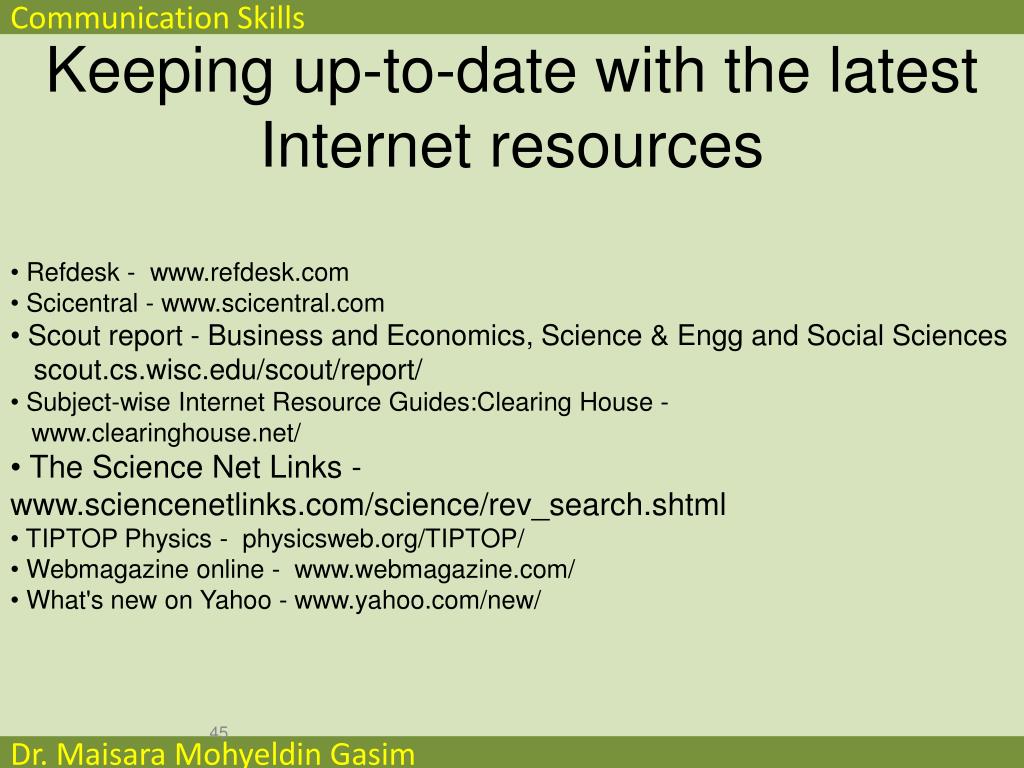 Communication Skills

Keeping up-to-date with the latest Internet resources

• Refdesk - www.refdesk.com
• Scicentral - www.scicentral.com
• Scout report - Business and Economics, Science & Engg and Social Sciences scout.cs.wisc.edu/scout/report/
• Subject-wise Internet Resource Guides:Clearing House - www.clearinghouse.net/
• The Science Net Links - www.sciencenetlinks.com/science/rev_search.shtml
• TIPTOP Physics - physicsweb.org/TIPTOP/
• Webmagazine online - www.webmagazine.com/
• What's new on Yahoo - www.yahoo.com/new/

45

Dr. Maisara Mohyeldin Gasim